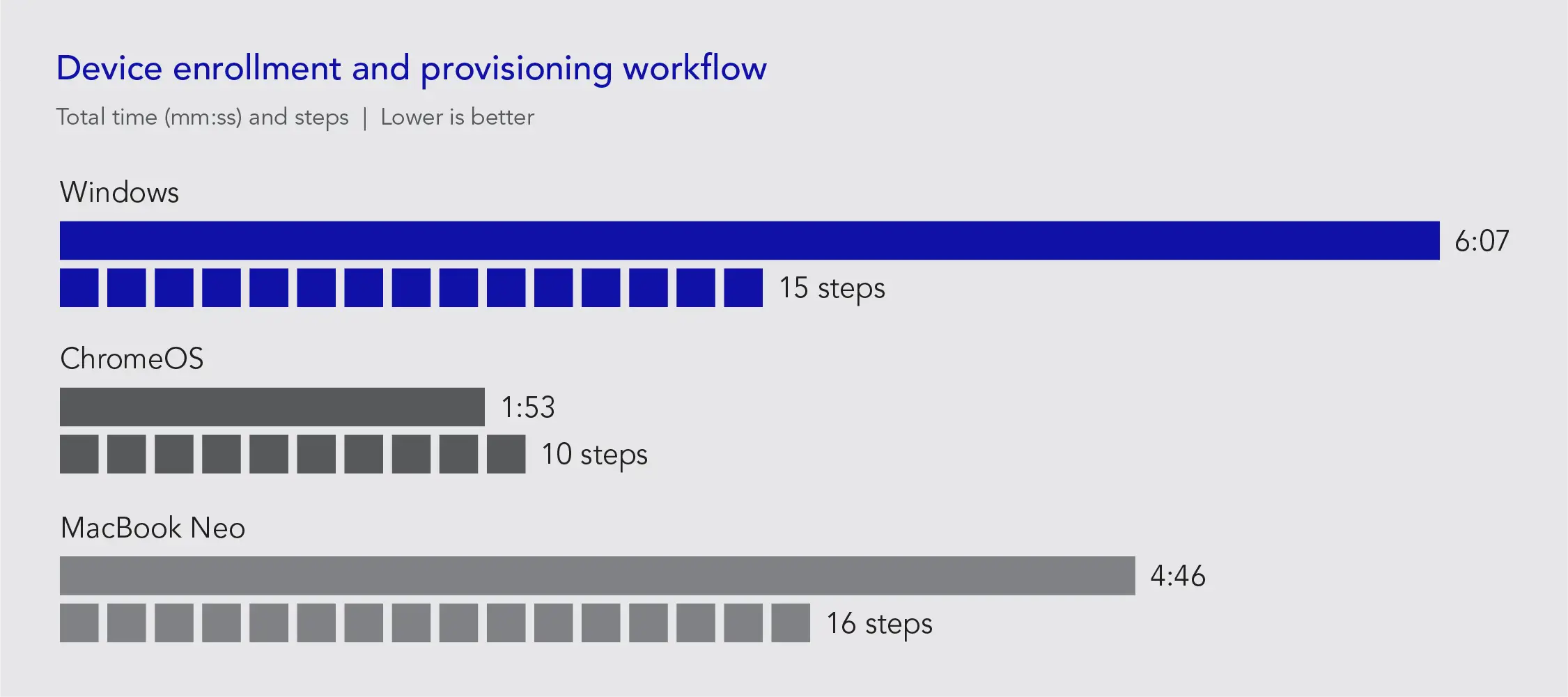 Device enrollment and provisioning workflow

Total time (mm:ss) and steps | Lower is better

Windows

6:07

15 steps

ChromeOS

1:53

10 steps

MacBook Neo

4:46

16 steps